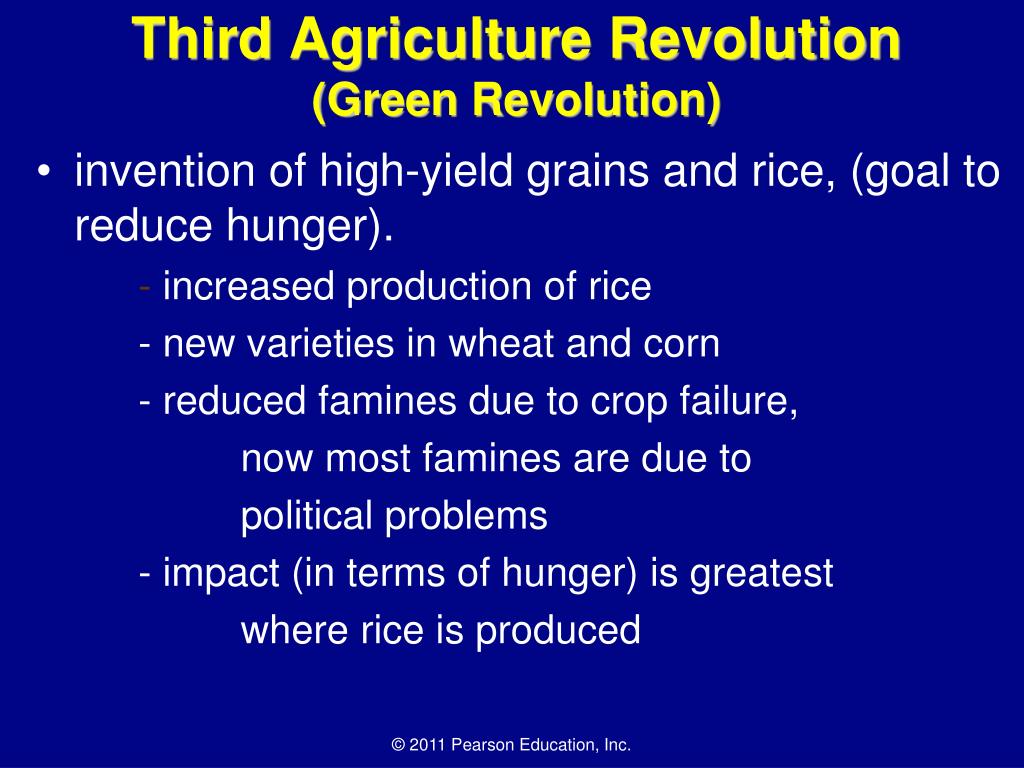 Third Agriculture Revolution
(Green Revolution)

• invention of high-yield grains and rice, (goal to reduce hunger).

- increased production of rice
- new varieties in wheat and corn
- reduced famines due to crop failure, now most famines are due to political problems
- impact (in terms of hunger) is greatest where rice is produced

© 2011 Pearson Education, Inc.